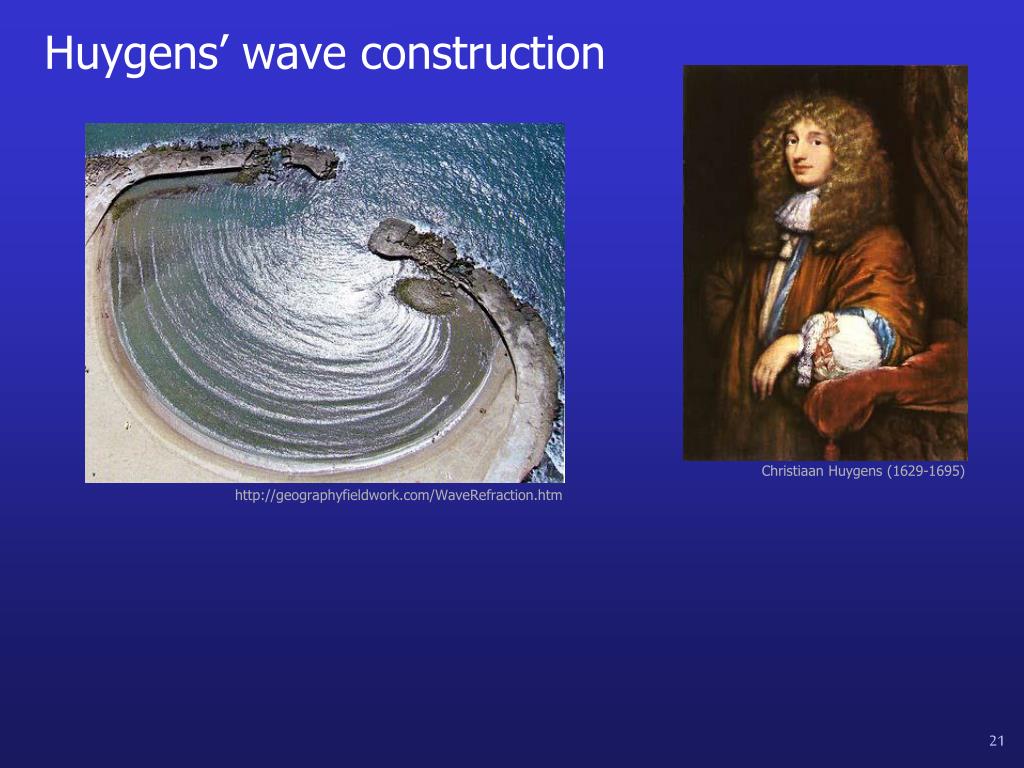 Huygens’ wave construction

http://geographyfieldwork.com/WaveRefraction.htm

Christiaan Huygens (1629-1695)

21